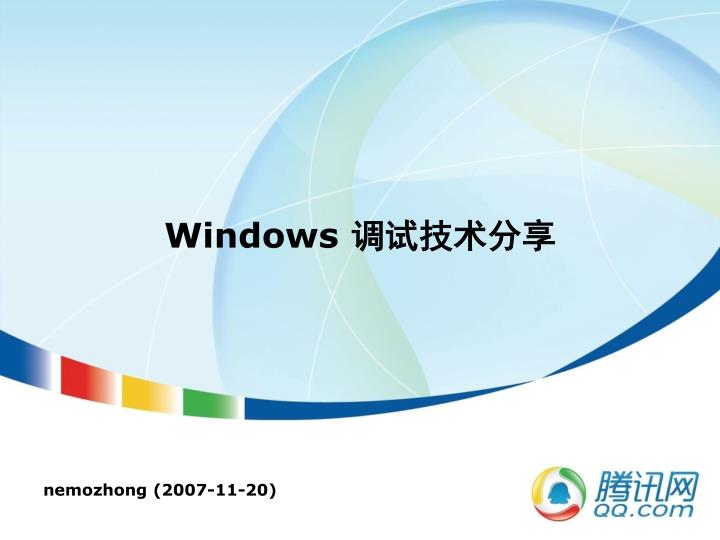 Windows 调试技术分享

nemozhong (2007-11-20)

腾讯网
QQ.com